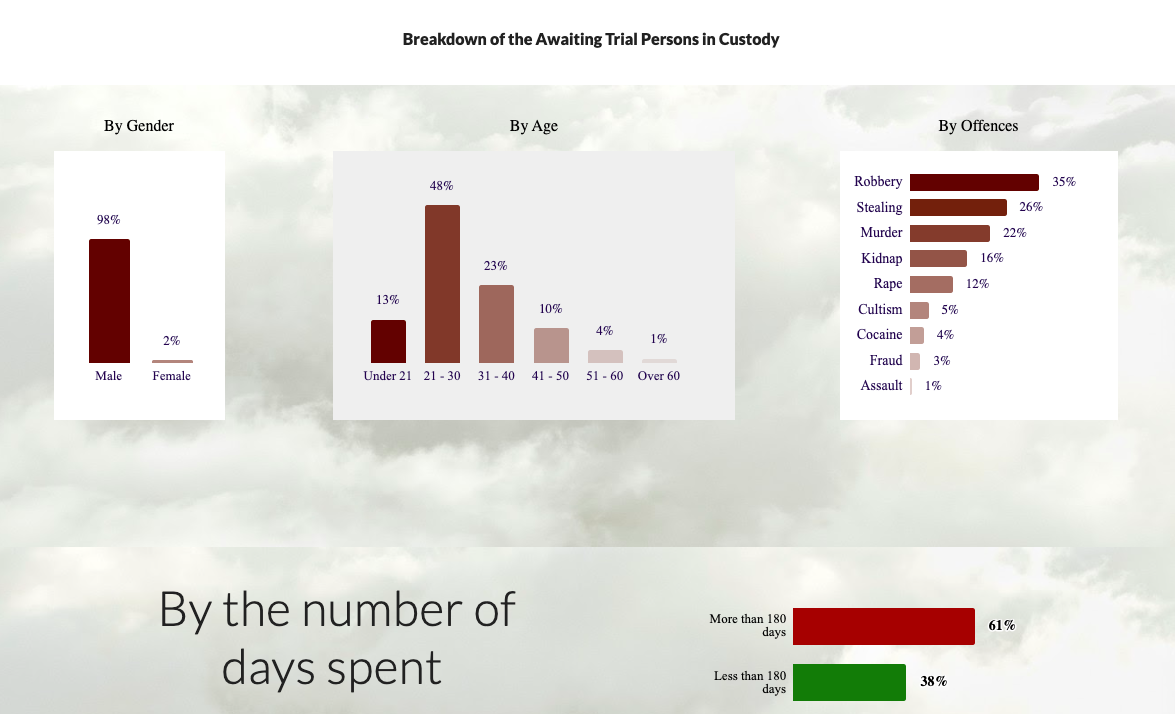 Breakdown of the Awaiting Trial Persons in Custody

By Gender

98%
2%
Male
Female

By Age

13%
48%
23%
10%
4%
1%
Under 21
21 - 30
31 - 40
41 - 50
51 - 60
Over 60

By Offences

Robbery 35%
Stealing 26%
Murder 22%
Kidnap 16%
Rape 12%
Cultism 5%
Cocaine 4%
Fraud 3%
Assault 1%

By the number of days spent

More than 180 days 61%
Less than 180 days 38%